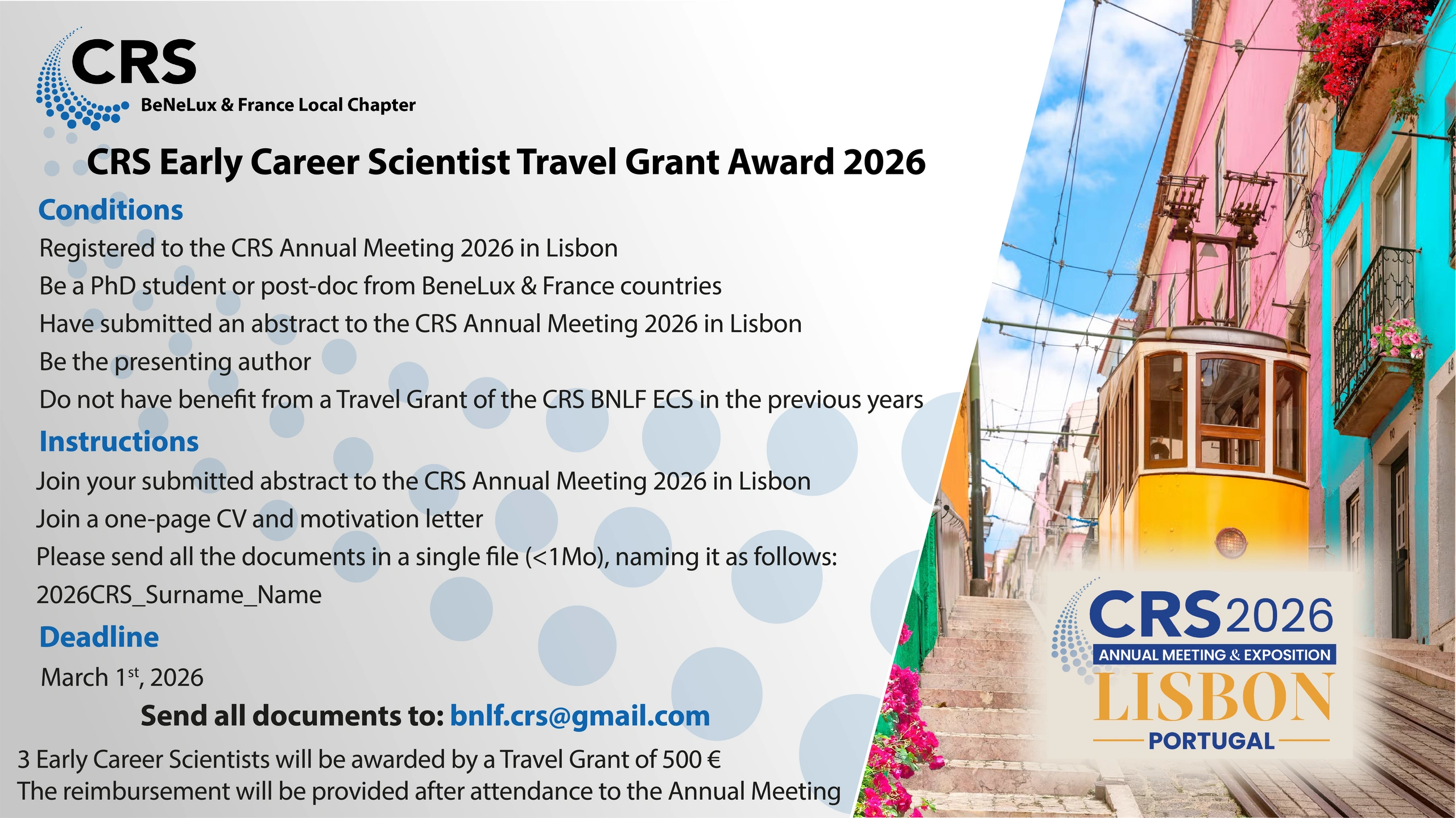 CRS
BeNeLux & France Local Chapter

CRS Early Career Scientist Travel Grant Award 2026

Conditions

Registered to the CRS Annual Meeting 2026 in Lisbon
Be a PhD student or post-doc from BeneLux & France countries
Have submitted an abstract to the CRS Annual Meeting 2026 in Lisbon
Be the presenting author
Do not have benefit from a Travel Grant of the CRS BNLF ECS in the previous years

Instructions

Join your submitted abstract to the CRS Annual Meeting 2026 in Lisbon
Join a one-page CV and motivation letter
Please send all the documents in a single file (<1Mo), naming it as follows:
2026CRS_Surname_Name

Deadline

March 1$^{st}$, 2026

Send all documents to: bnlf.crs@gmail.com

3 Early Career Scientists will be awarded by a Travel Grant of 500 €
The reimbursement will be provided after attendance to the Annual Meeting

CRS2026
ANNUAL MEETING & EXPOSITION
LISBON
PORTUGAL